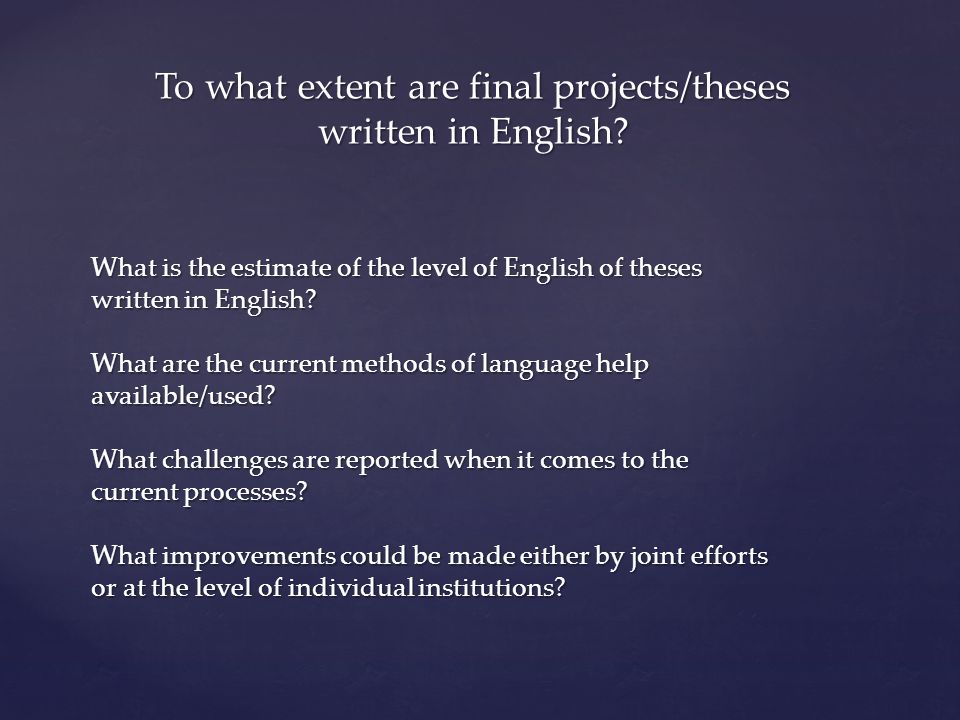 To what extent are final projects/theses written in English?

What is the estimate of the level of English of theses written in English?

What are the current methods of language help available/used?

What challenges are reported when it comes to the current processes?

What improvements could be made either by joint efforts or at the level of individual institutions?